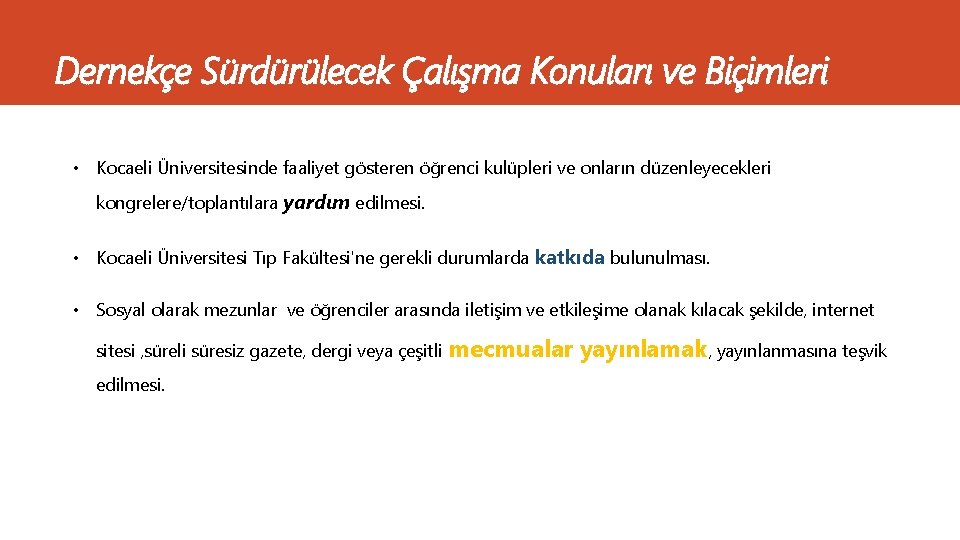 Dernekçe Sürdürülecek Çalışma Konuları ve Biçimleri

• Kocaeli Üniversitesinde faaliyet gösteren öğrenci kulüpleri ve onların düzenleyecekleri kongrelere/toplantılara yardım edilmesi.

• Kocaeli Üniversitesi Tıp Fakültesi'ne gerekli durumlarda katkıda bulunulması.

• Sosyal olarak mezunlar ve öğrenciler arasında iletişim ve etkileşime olanak kılacak şekilde, internet sitesi ,süreli süresiz gazete, dergi veya çeşitli mecmualar yayınlamak, yayınlanmasına teşvik edilmesi.